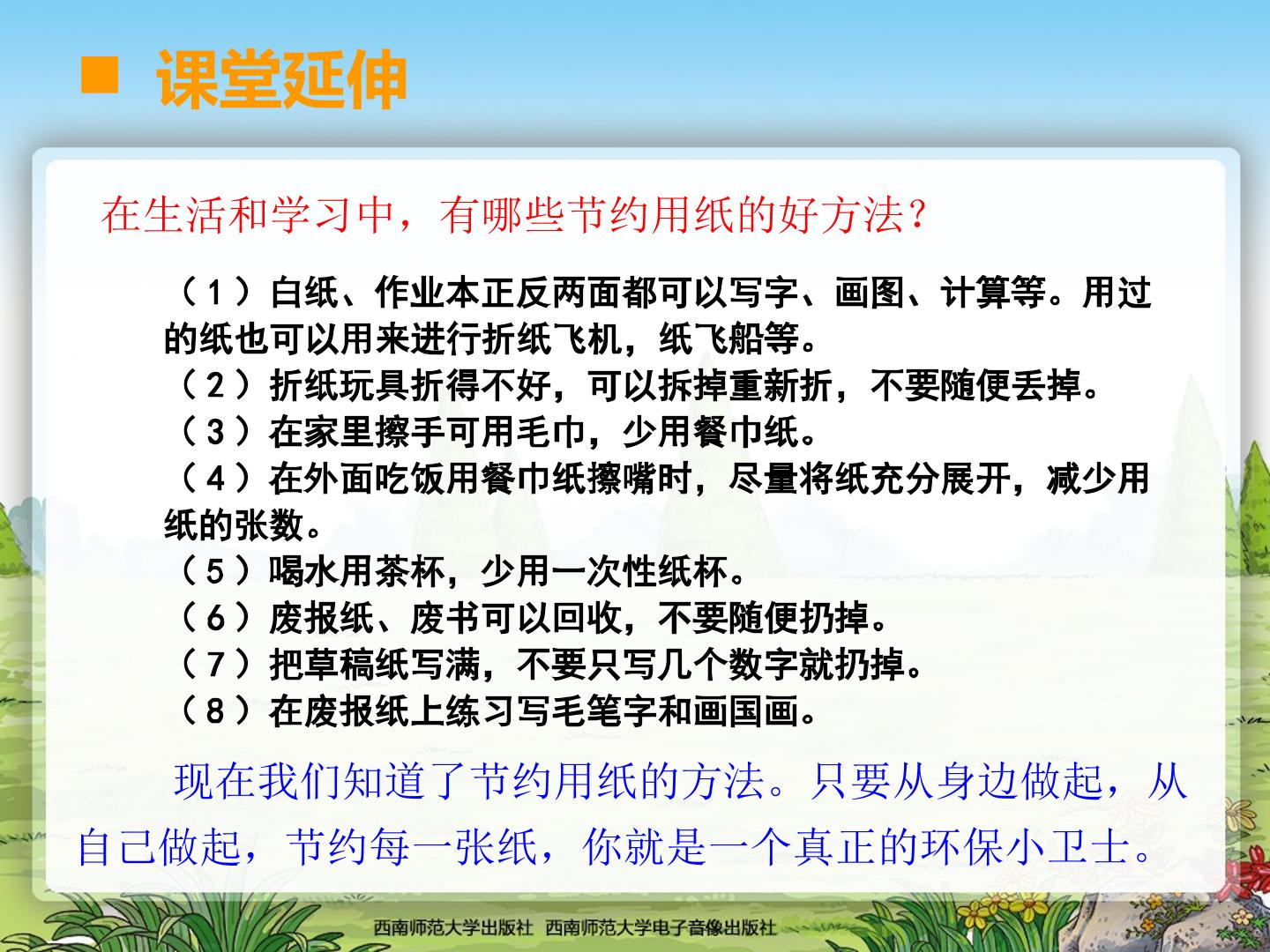 ■ 课堂延伸

在生活和学习中，有哪些节约用纸的好方法？

（1）白纸、作业本正反两面都可以写字、画图、计算等。用过的纸也可以用来进行折纸飞机，纸飞船等。
（2）折纸玩具折得不好，可以拆掉重新折，不要随便丢掉。
（3）在家里擦手可用毛巾，少用餐巾纸。
（4）在外面吃饭用餐巾纸擦嘴时，尽量将纸充分展开，减少用纸的张数。
（5）喝水用茶杯，少用一次性纸杯。
（6）废报纸、废书可以回收，不要随便扔掉。
（7）把草稿纸写满，不要只写几个数字就扔掉。
（8）在废报纸上练习写毛笔字和画国画。

现在我们知道了节约用纸的方法。只要从身边做起，从自己做起，节约每一张纸，你就是一个真正的环保小卫士。

西南师范大学出版社 西南师范大学电子音像出版社